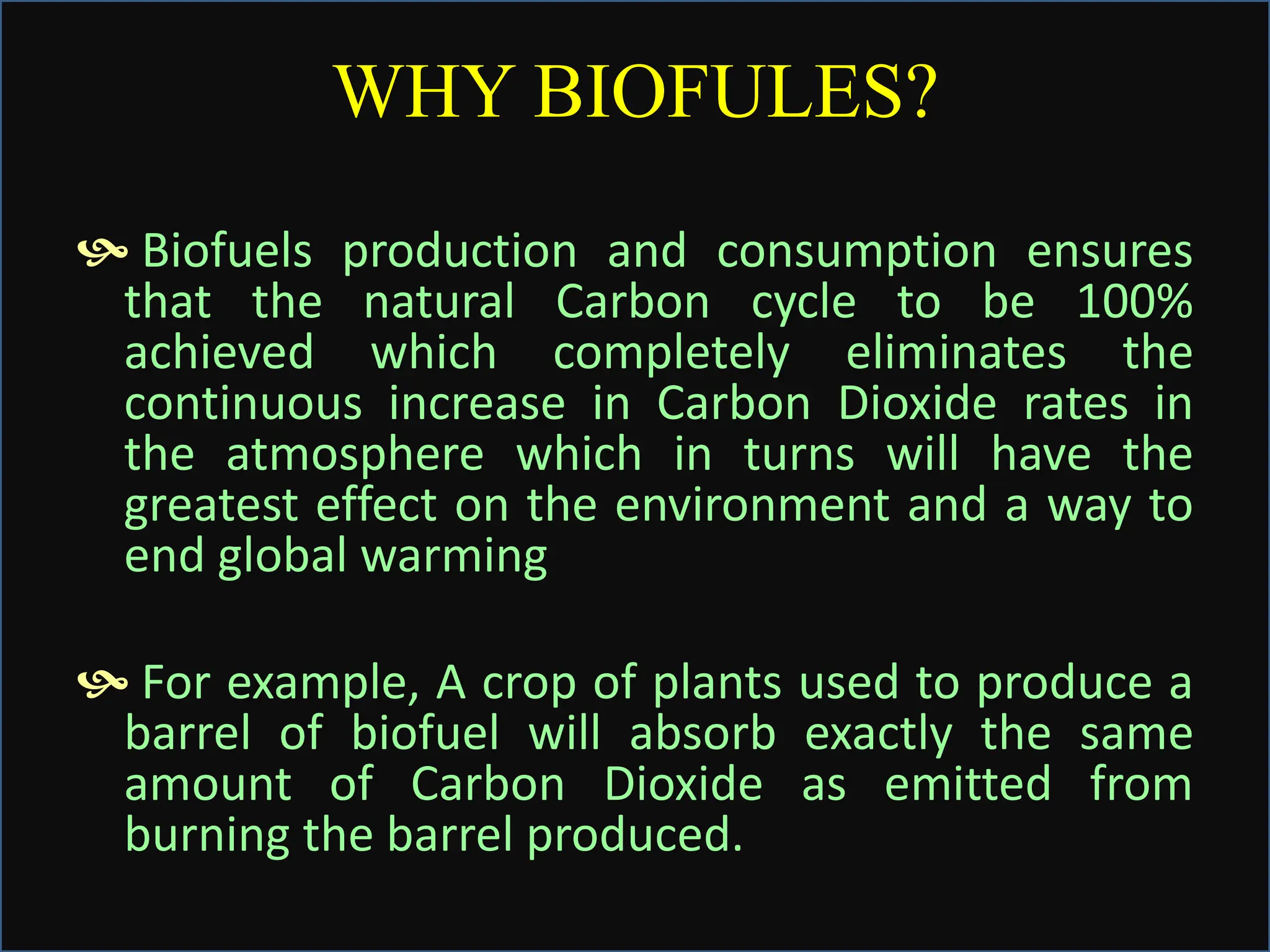 WHY BIOFULES?

Biofuels production and consumption ensures that the natural Carbon cycle to be 100% achieved which completely eliminates the continuous increase in Carbon Dioxide rates in the atmosphere which in turns will have the greatest effect on the environment and a way to end global warming

For example, A crop of plants used to produce a barrel of biofuel will absorb exactly the same amount of Carbon Dioxide as emitted from burning the barrel produced.